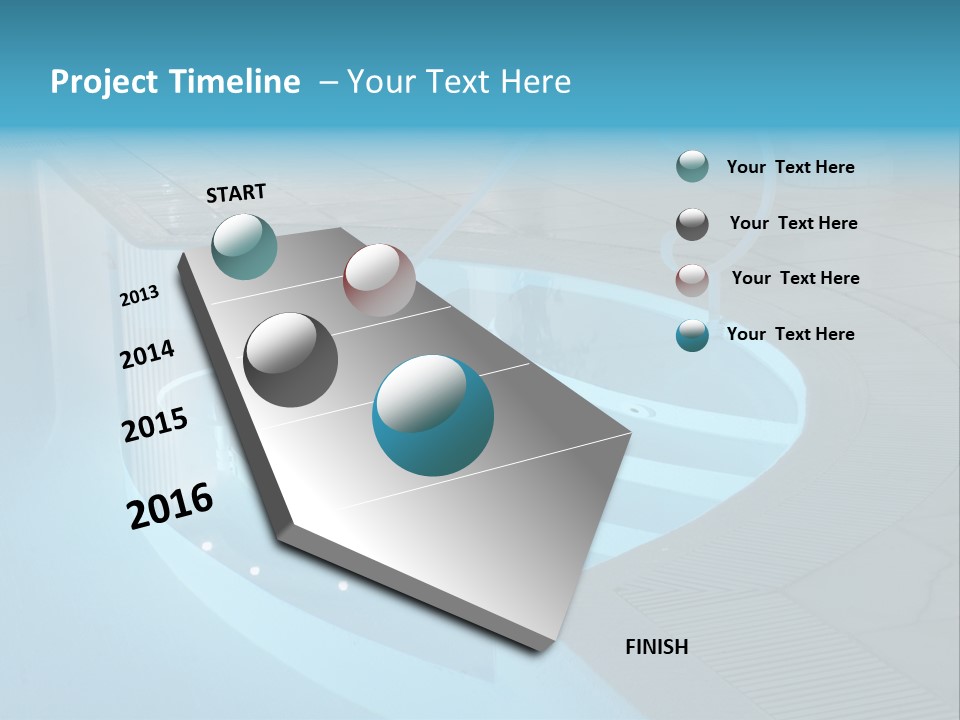 Project Timeline – Your Text Here

START

2013

2014

2015

2016

FINISH

Your Text Here

Your Text Here

Your Text Here

Your Text Here